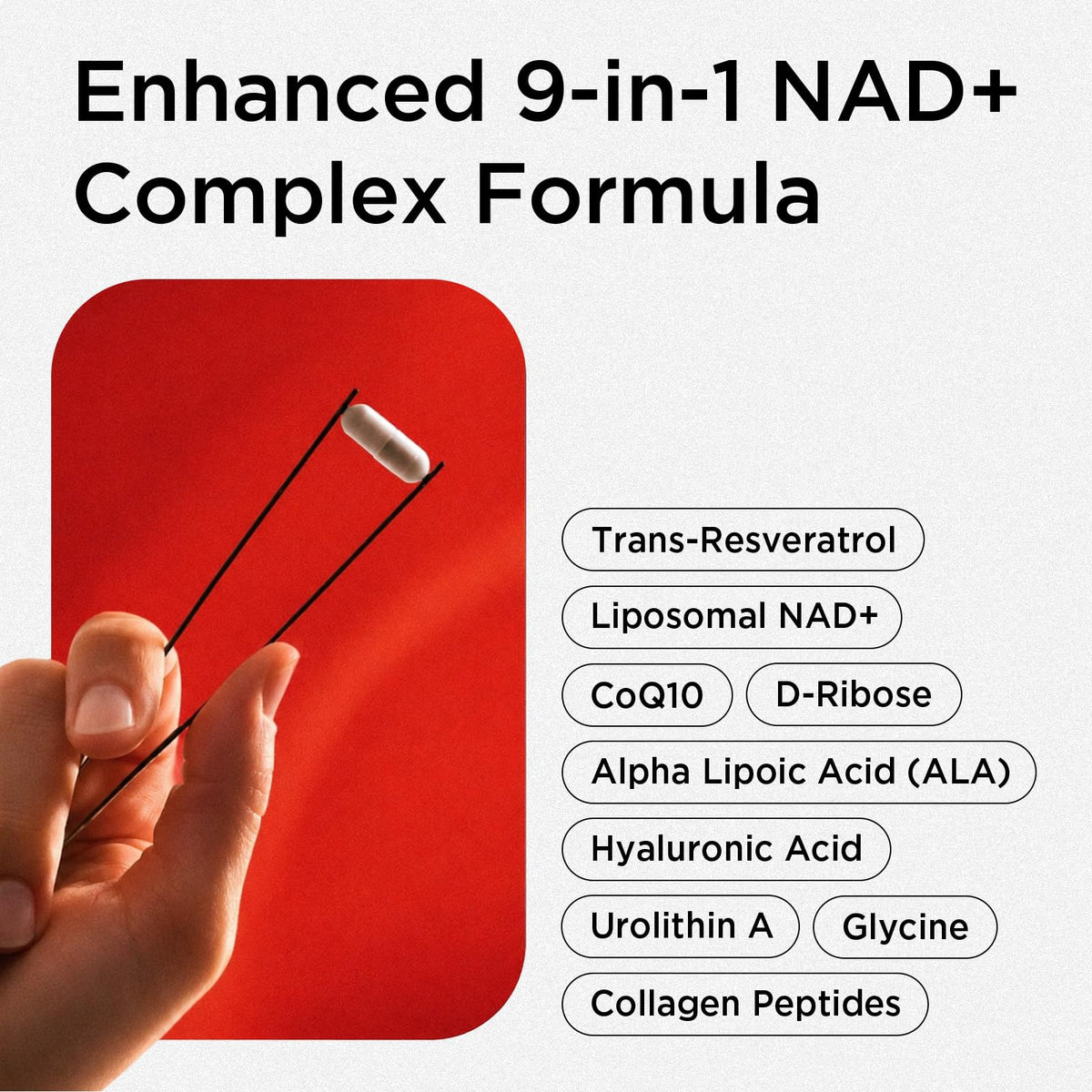 Enhanced 9-in-1 NAD+ Complex Formula

Trans-Resveratrol

Liposomal NAD+

CoQ10

D-Ribose

Alpha Lipoic Acid (ALA)

Hyaluronic Acid

Urolithin A

Glycine

Collagen Peptides